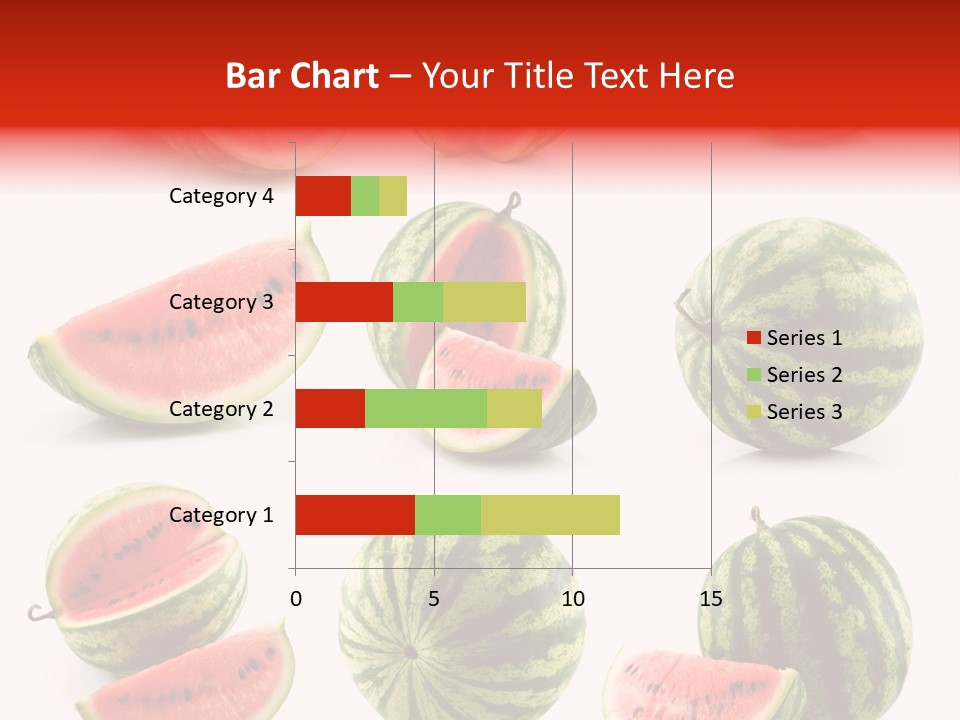 Bar Chart – Your Title Text Here

Category 4
Category 3
Category 2
Category 1

0
5
10
15

Series 1
Series 2
Series 3